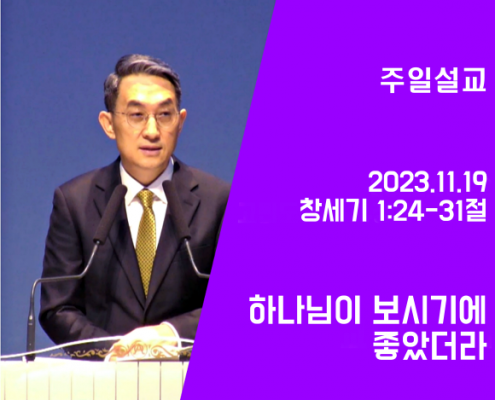 주일설교

2023.11.19
창세기 1:24-31절

하나님이 보시기에
좋았더라